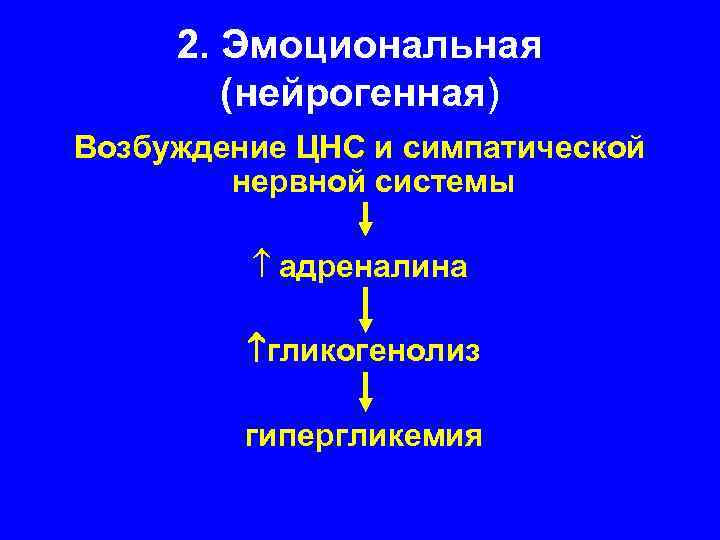 2. Эмоциональная (нейрогенная)

Возбуждение ЦНС и симпатической нервной системы

↓

↑ адреналина

↓

↑гликогенолиз

↓

гипергликемия